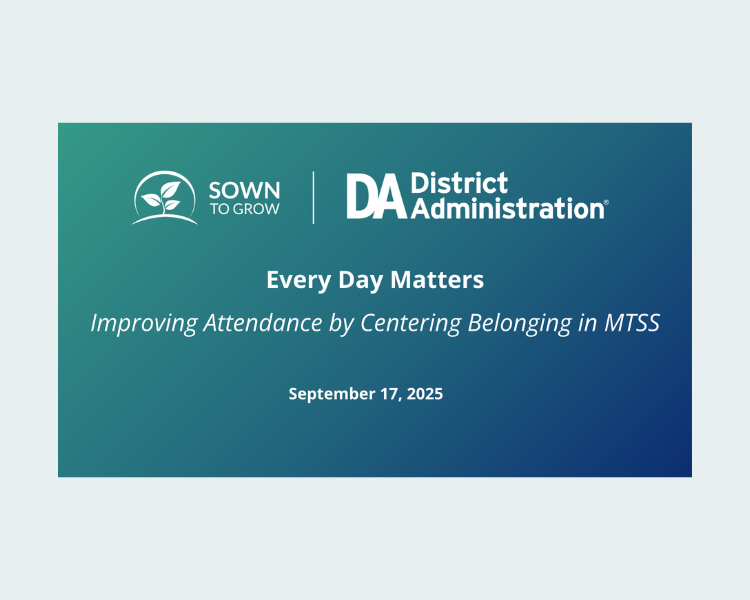 SOWN TO GROW

DA District Administration®

Every Day Matters

Improving Attendance by Centering Belonging in MTSS

September 17, 2025